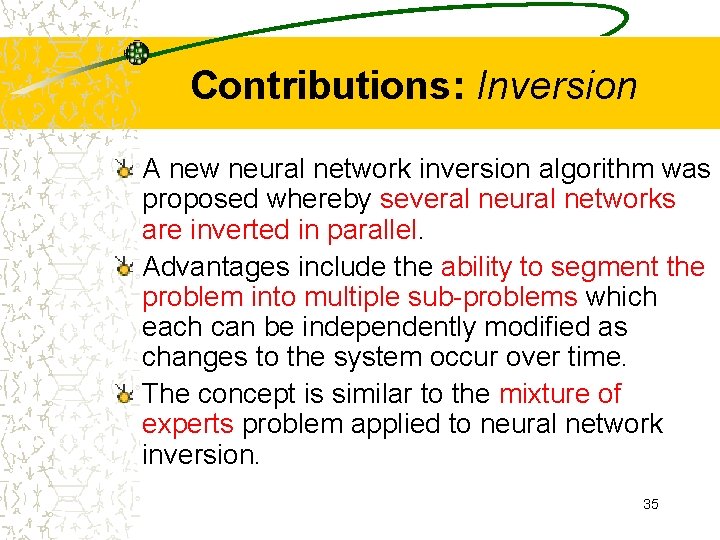 Contributions: Inversion

A new neural network inversion algorithm was proposed whereby several neural networks are inverted in parallel.

Advantages include the ability to segment the problem into multiple sub-problems which each can be independently modified as changes to the system occur over time.

The concept is similar to the mixture of experts problem applied to neural network inversion.

35